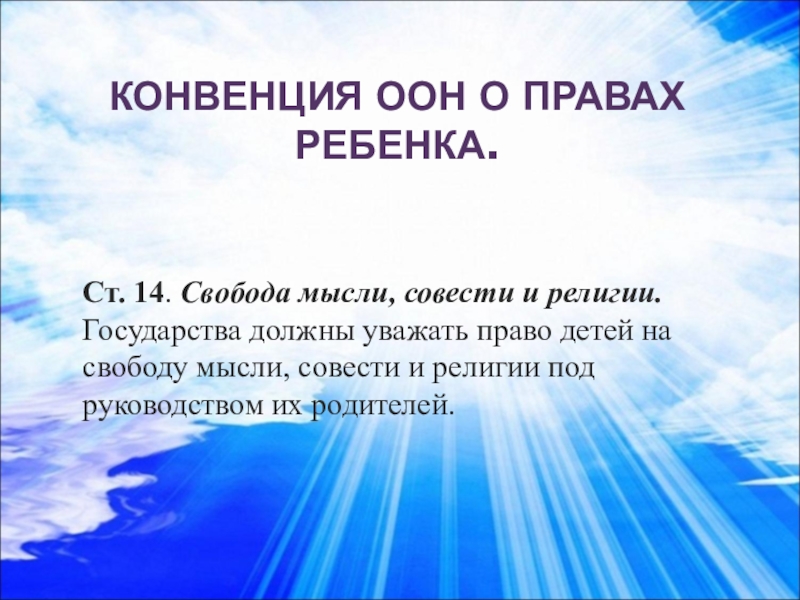 КОНВЕНЦИЯ ООН О ПРАВАХ РЕБЕНКА.

Ст. 14. Свобода мысли, совести и религии. Государства должны уважать право детей на свободу мысли, совести и религии под руководством их родителей.